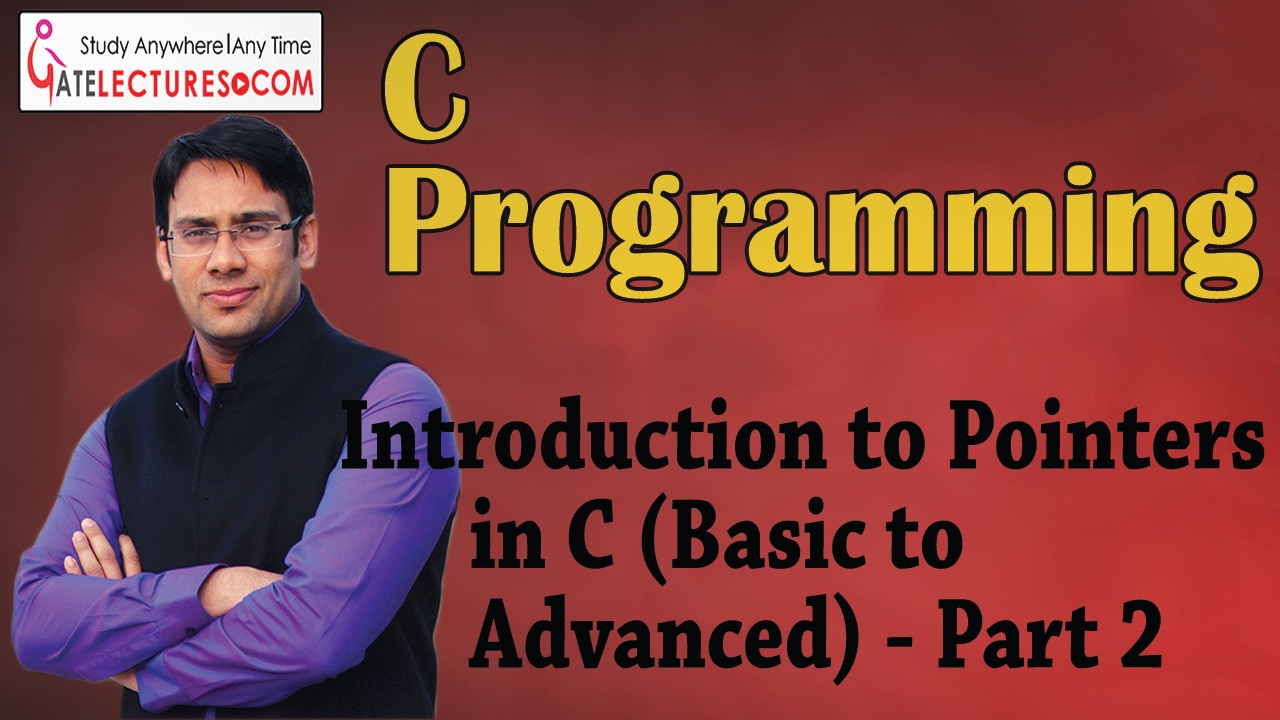 Study Anywhere | Any Time
GATELECTURES.COM

C Programming

Introduction to Pointers in C (Basic to Advanced) - Part 2